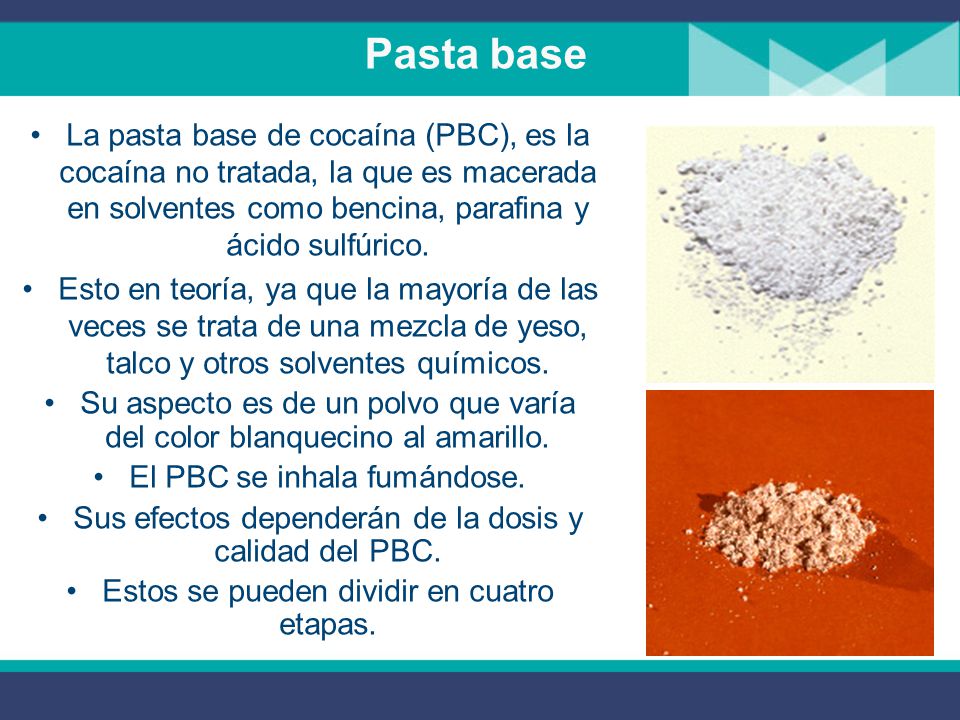 Pasta base

• La pasta base de cocaína (PBC), es la cocaína no tratada, la que es macerada en solventes como bencina, parafina y ácido sulfúrico.

• Esto en teoría, ya que la mayoría de las veces se trata de una mezcla de yeso, talco y otros solventes químicos.

• Su aspecto es de un polvo que varía del color blanquecino al amarillo.

• El PBC se inhala fumándose.

• Sus efectos dependerán de la dosis y calidad del PBC.

• Estos se pueden dividir en cuatro etapas.